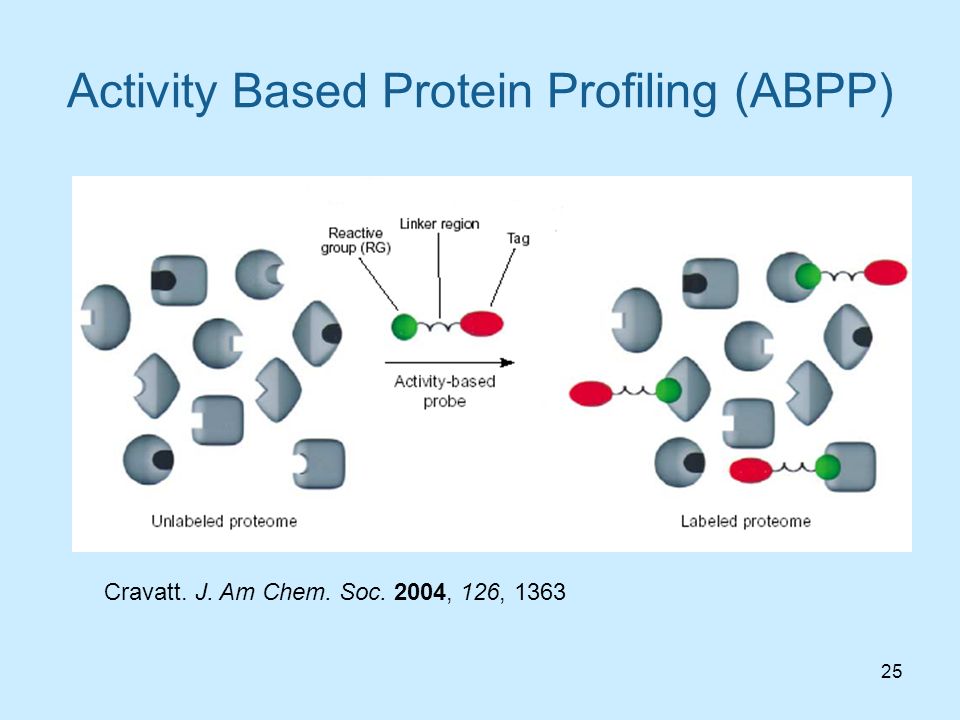 Activity Based Protein Profiling (ABPP)

Reactive group (RG)

Linker region

Tag

Activity-based probe

Unlabeled proteome

Labeled proteome

Cravatt. J. Am Chem. Soc. 2004, 126, 1363

25